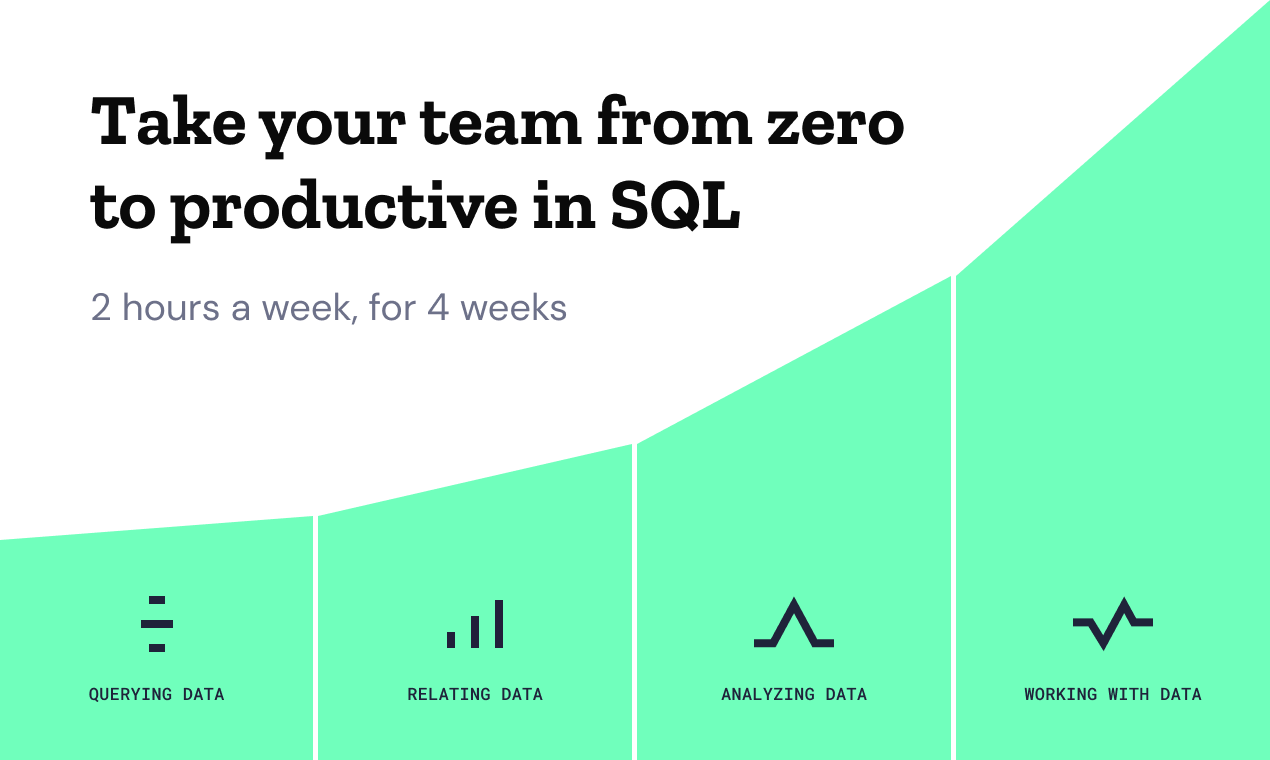 Take your team from zero to productive in SQL

2 hours a week, for 4 weeks

QUERYING DATA

RELATING DATA

ANALYZING DATA

WORKING WITH DATA